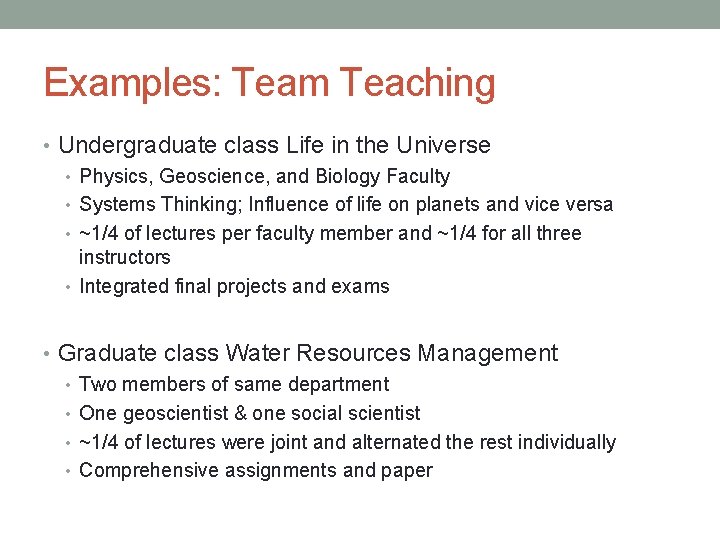 Examples: Team Teaching

• Undergraduate class Life in the Universe
  • Physics, Geoscience, and Biology Faculty
  • Systems Thinking; Influence of life on planets and vice versa
  • ~1/4 of lectures per faculty member and ~1/4 for all three instructors
  • Integrated final projects and exams

• Graduate class Water Resources Management
  • Two members of same department
  • One geoscientist & one social scientist
  • ~1/4 of lectures were joint and alternated the rest individually
  • Comprehensive assignments and paper